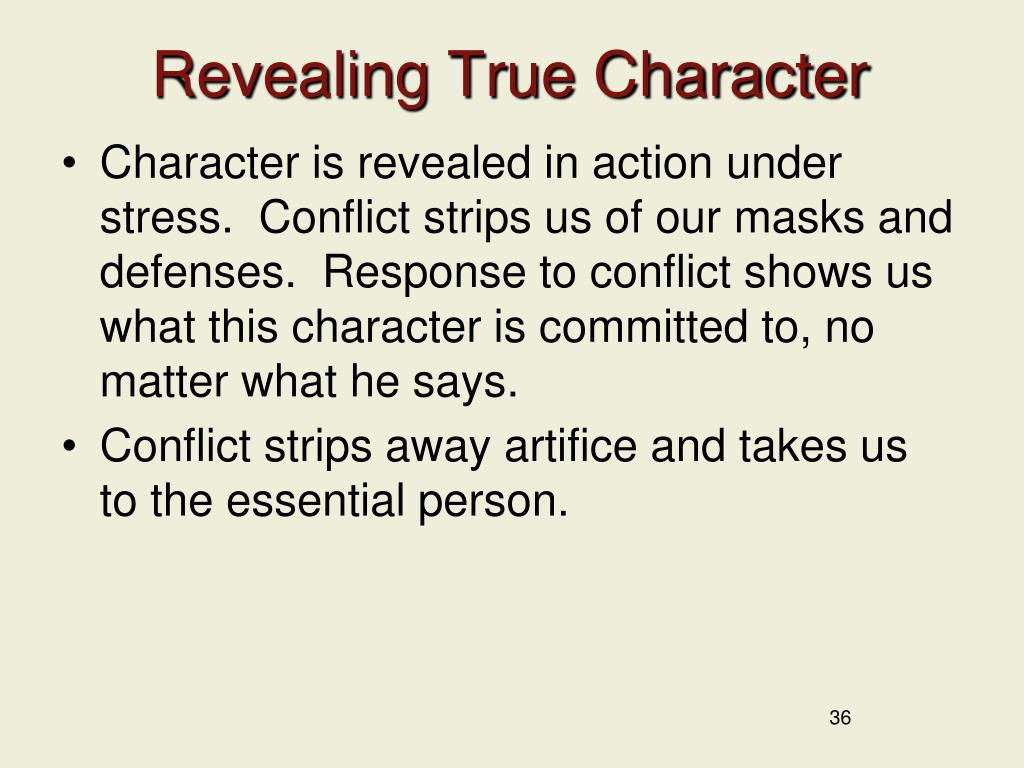 Revealing True Character

• Character is revealed in action under stress.  Conflict strips us of our masks and defenses.  Response to conflict shows us what this character is committed to, no matter what he says.
• Conflict strips away artifice and takes us to the essential person.

36